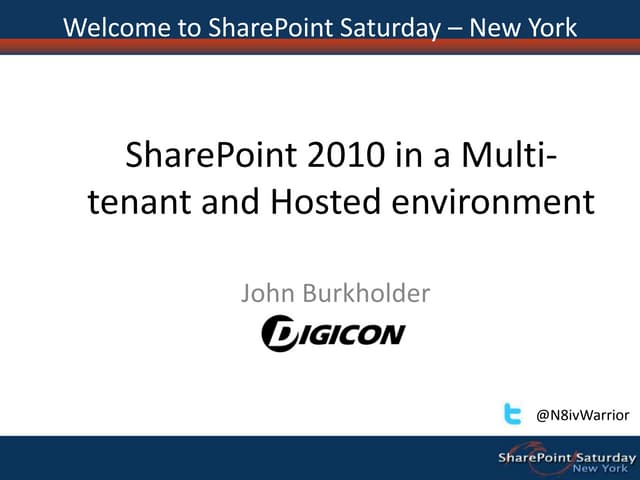 Welcome to SharePoint Saturday – New York

SharePoint 2010 in a Multi-tenant and Hosted environment

John Burkholder

DIGICON

@N8ivWarrior

SharePoint Saturday
New York